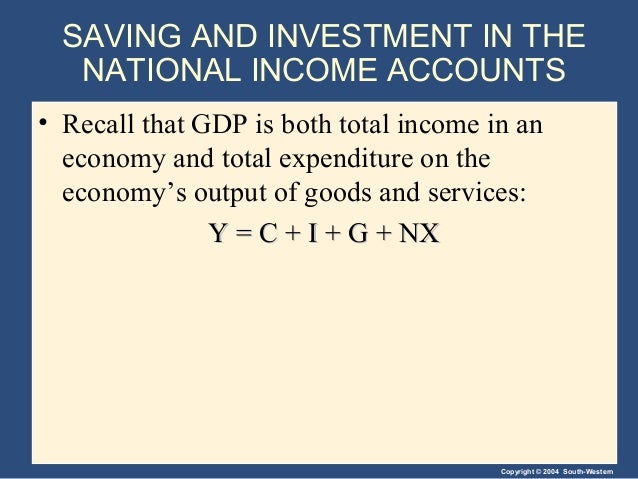 SAVING AND INVESTMENT IN THE NATIONAL INCOME ACCOUNTS

• Recall that GDP is both total income in an economy and total expenditure on the economy's output of goods and services:

$Y = C + I + G + NX$

Copyright © 2004 South-Western